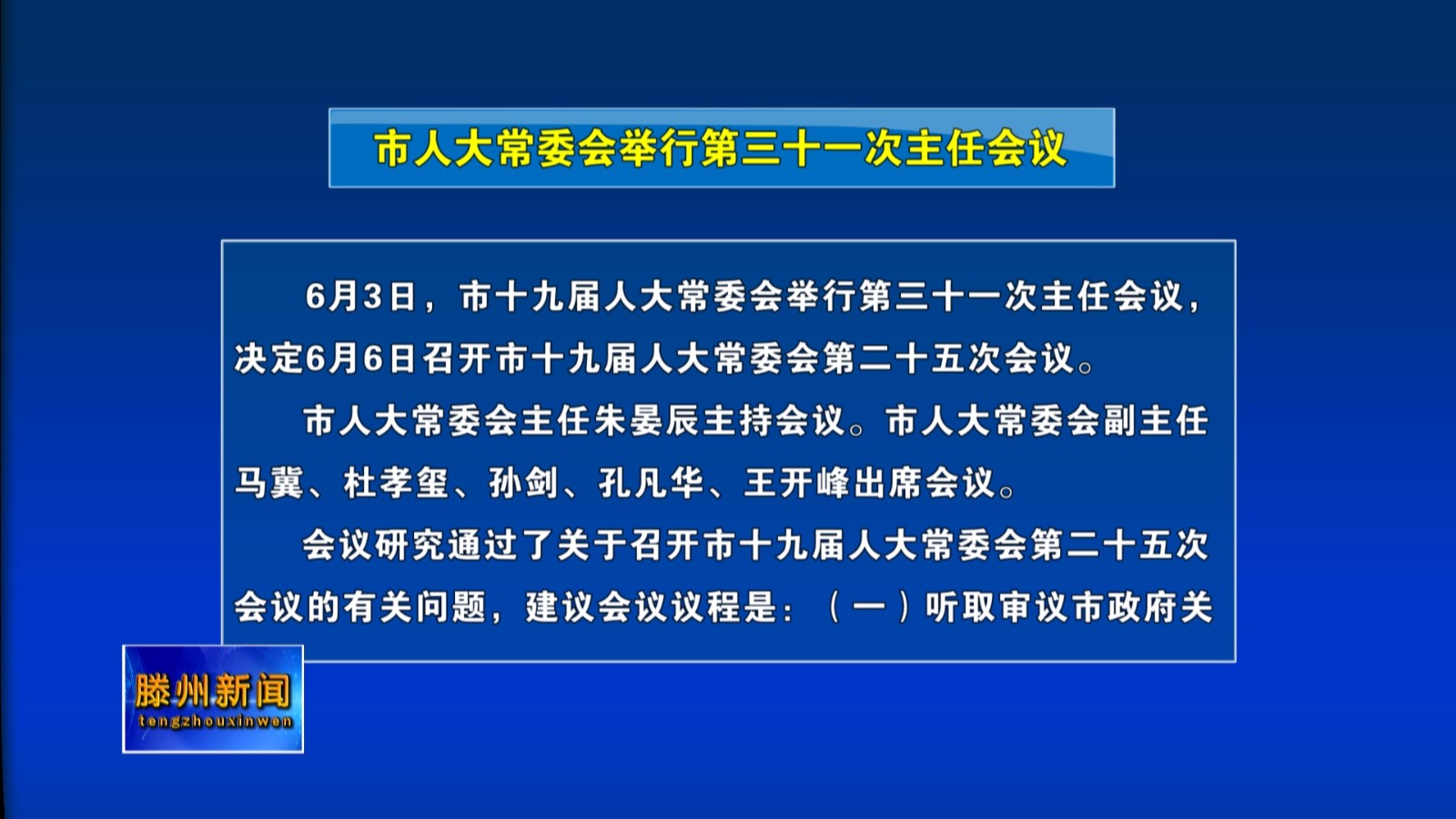 市人大常委会举行第三十一次主任会议

6月3日，市十九届人大常委会举行第三十一次主任会议，决定6月6日召开市十九届人大常委会第二十五次会议。

市人大常委会主任朱晏辰主持会议。市人大常委会副主任马冀、杜孝玺、孙剑、孔凡华、王开峰出席会议。

会议研究通过了关于召开市十九届人大常委会第二十五次会议的有关问题，建议会议议程是：（一）听取审议市政府关

滕州新闻
tengzhouxinwen